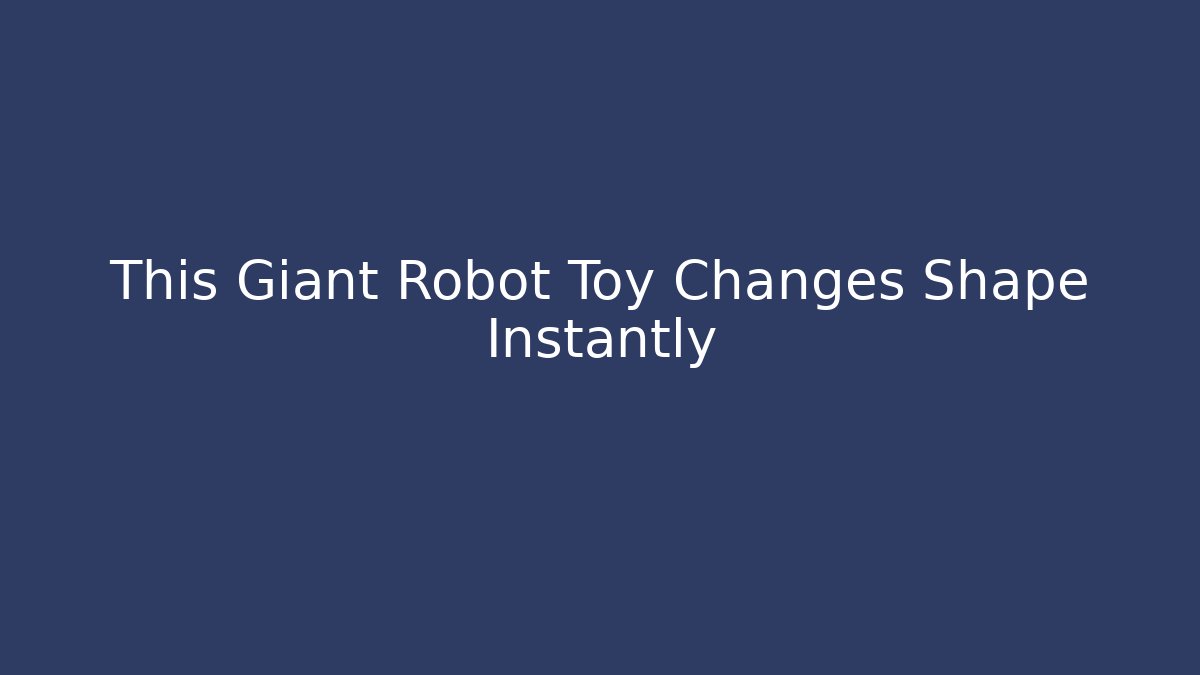 This Giant Robot Toy Changes Shape Instantly